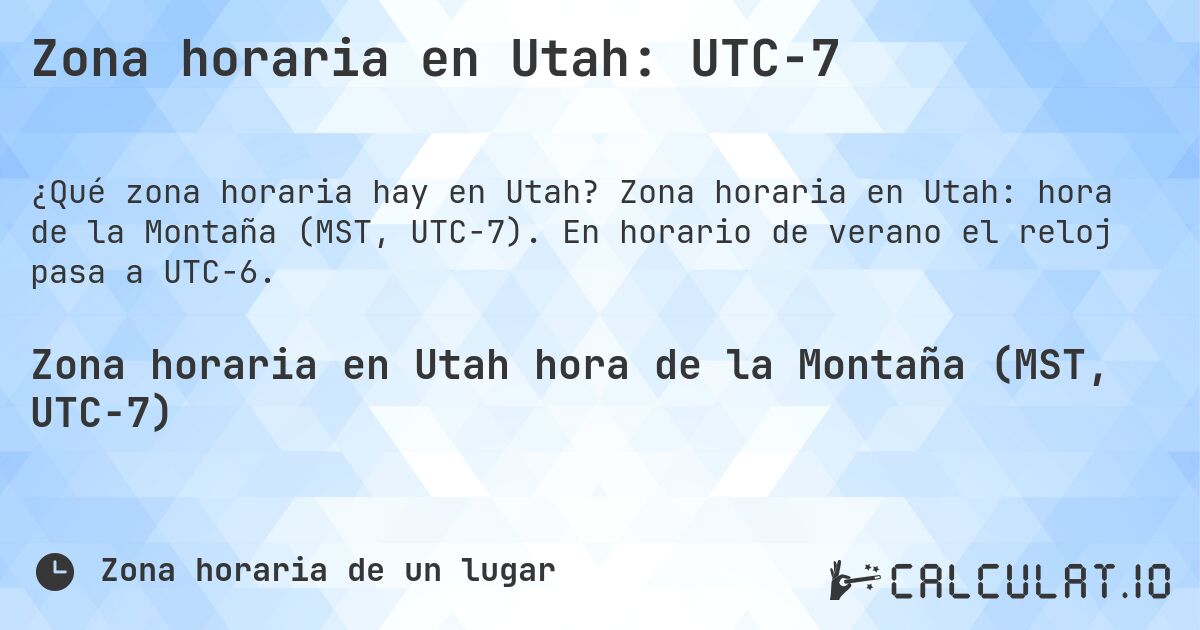 Zona horaria en Utah: UTC-7

¿Qué zona horaria hay en Utah? Zona horaria en Utah: hora de la Montaña (MST, UTC-7). En horario de verano el reloj pasa a UTC-6.

Zona horaria en Utah hora de la Montaña (MST, UTC-7)

Zona horaria de un lugar

CALCULAT.IO